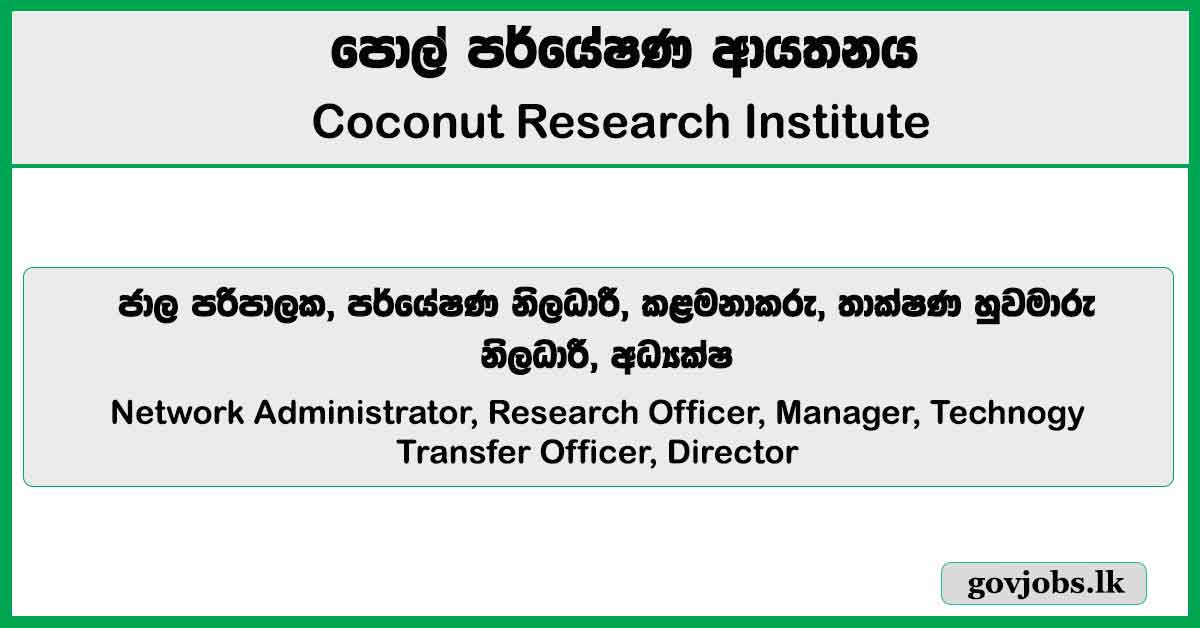 පොල් පර්යේෂණ ආයතනය
Coconut Research Institute

ජාල පරිපාලක, පර්යේෂණ නිලධාරී, කළමනාකරු, තාක්ෂණ හුවමාරු නිලධාරී, අධ්‍යක්ෂ
Network Administrator, Research Officer, Manager, Technogy Transfer Officer, Director

govjobs.lk